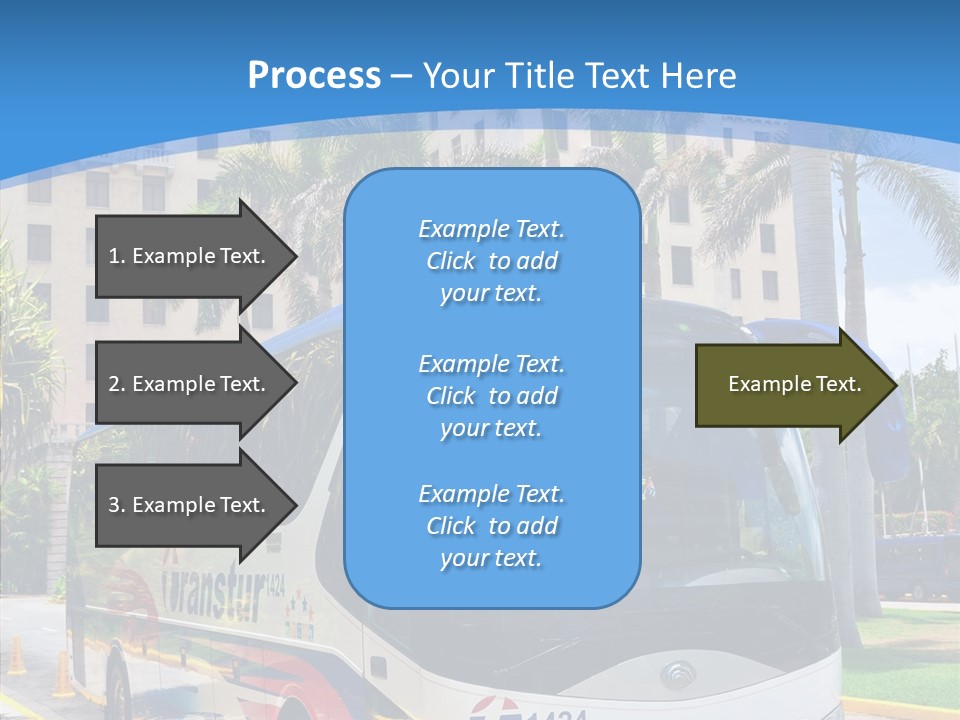 Process – Your Title Text Here

1. Example Text.

2. Example Text.

3. Example Text.

Example Text. Click to add your text.

Example Text. Click to add your text.

Example Text. Click to add your text.

Example Text.

Transtur 1424

1424